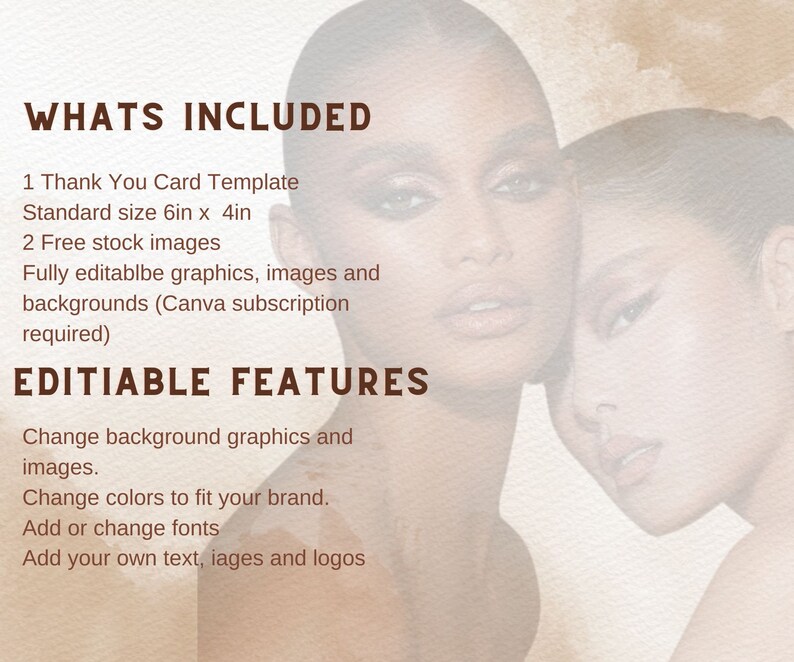 WHATS INCLUDED

1 Thank You Card Template
Standard size 6in x 4in
2 Free stock images
Fully editablbe graphics, images and backgrounds (Canva subscription required)

EDITIABLE FEATURES

Change background graphics and images.
Change colors to fit your brand.
Add or change fonts
Add your own text, iages and logos